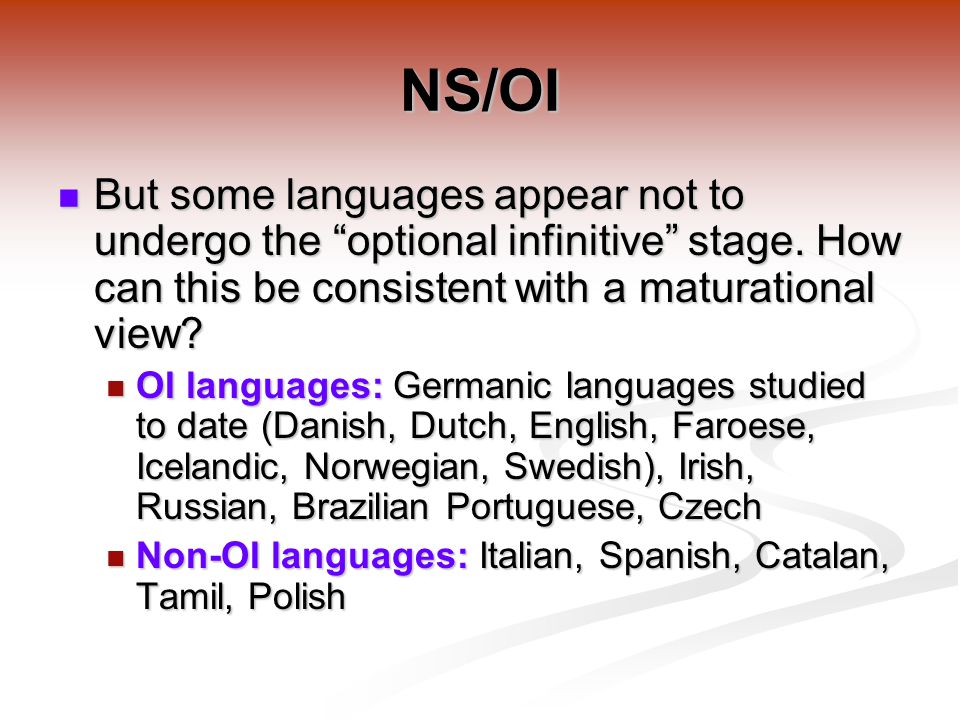 NS/OI

But some languages appear not to undergo the “optional infinitive” stage. How can this be consistent with a maturational view?

OI languages: Germanic languages studied to date (Danish, Dutch, English, Faroese, Icelandic, Norwegian, Swedish), Irish, Russian, Brazilian Portuguese, Czech

Non-OI languages: Italian, Spanish, Catalan, Tamil, Polish